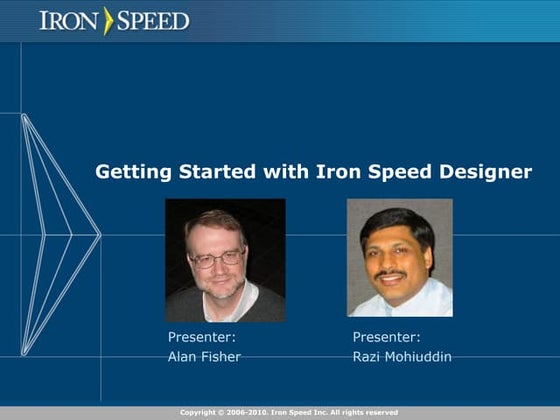 IRON SPEED

Getting Started with Iron Speed Designer

Presenter:
Alan Fisher

Presenter:
Razi Mohiuddin

Copyright © 2006-2010. Iron Speed Inc. All rights reserved